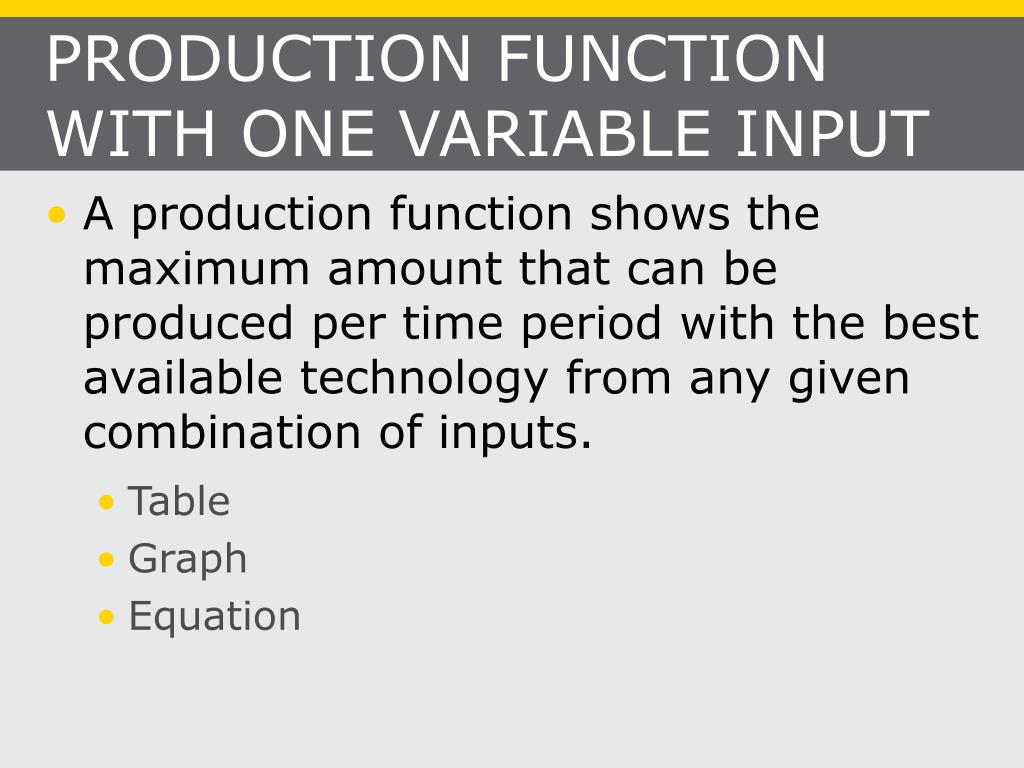 PRODUCTION FUNCTION WITH ONE VARIABLE INPUT

• A production function shows the maximum amount that can be produced per time period with the best available technology from any given combination of inputs.
  • Table
  • Graph
  • Equation